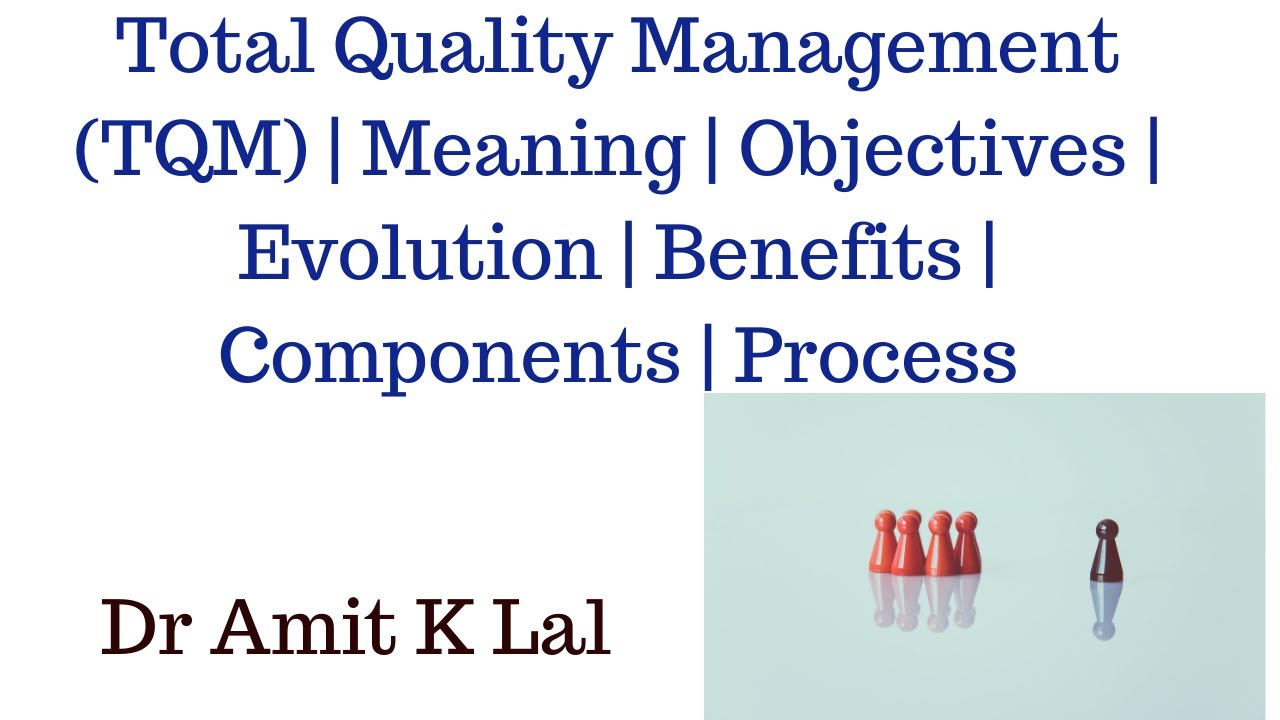 Total Quality Management (TQM) | Meaning | Objectives | Evolution | Benefits | Components | Process

Dr Amit K Lal